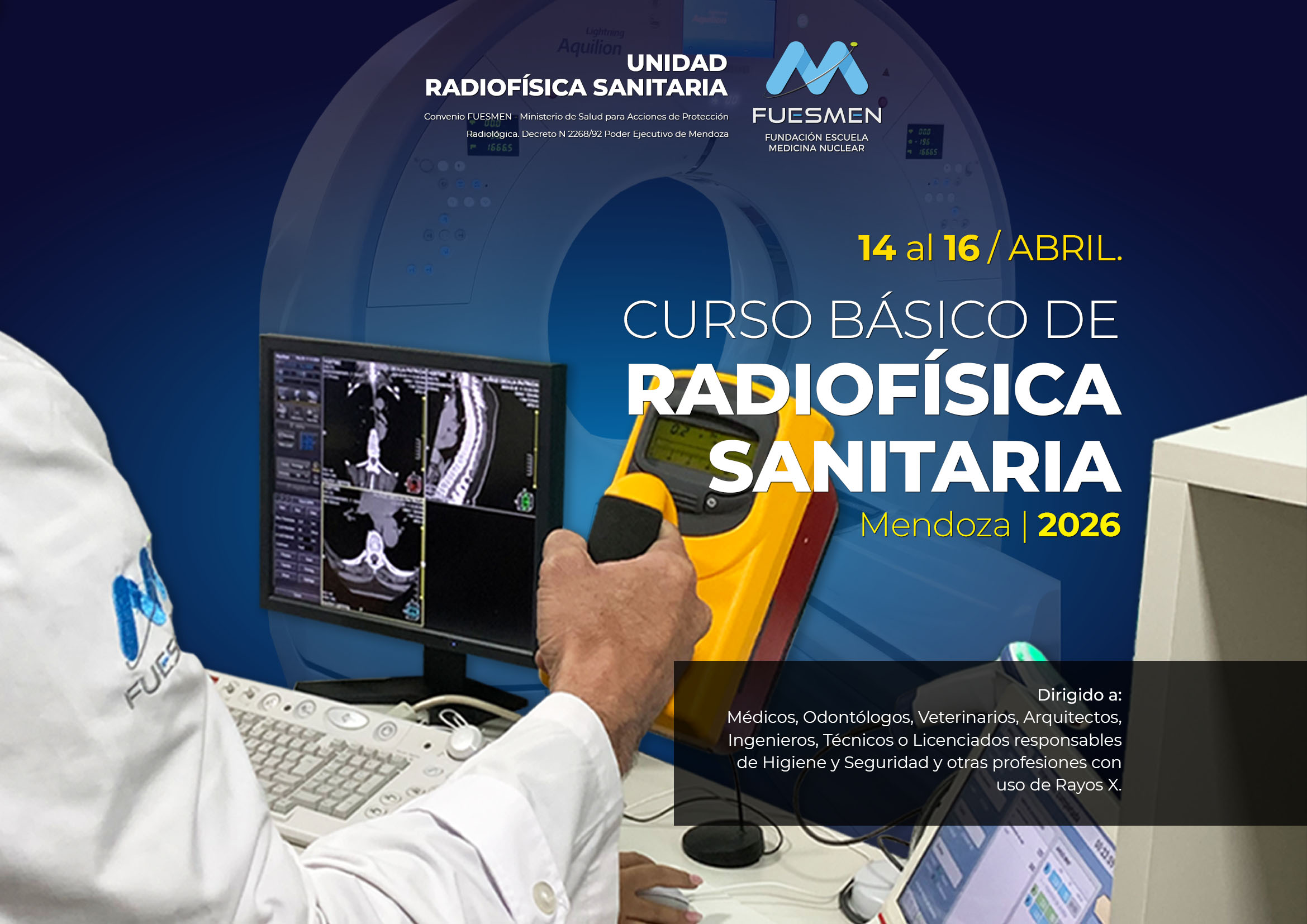 Lightning
Aquilion

UNIDAD
RADIOFÍSICA SANITARIA

Convenio FUESMEN - Ministerio de Salud para Acciones de Protección Radiológica. Decreto N 2268/92 Poder Ejecutivo de Mendoza

FUESMEN
FUNDACIÓN ESCUELA MEDICINA NUCLEAR

14 al 16 / ABRIL.

CURSO BÁSICO DE
RADIOFÍSICA
SANITARIA
Mendoza | 2026

Dirigido a:
Médicos, Odontólogos, Veterinarios, Arquitectos, Ingenieros, Técnicos o Licenciados responsables de Higiene y Seguridad y otras profesiones con uso de Rayos X.

FUES